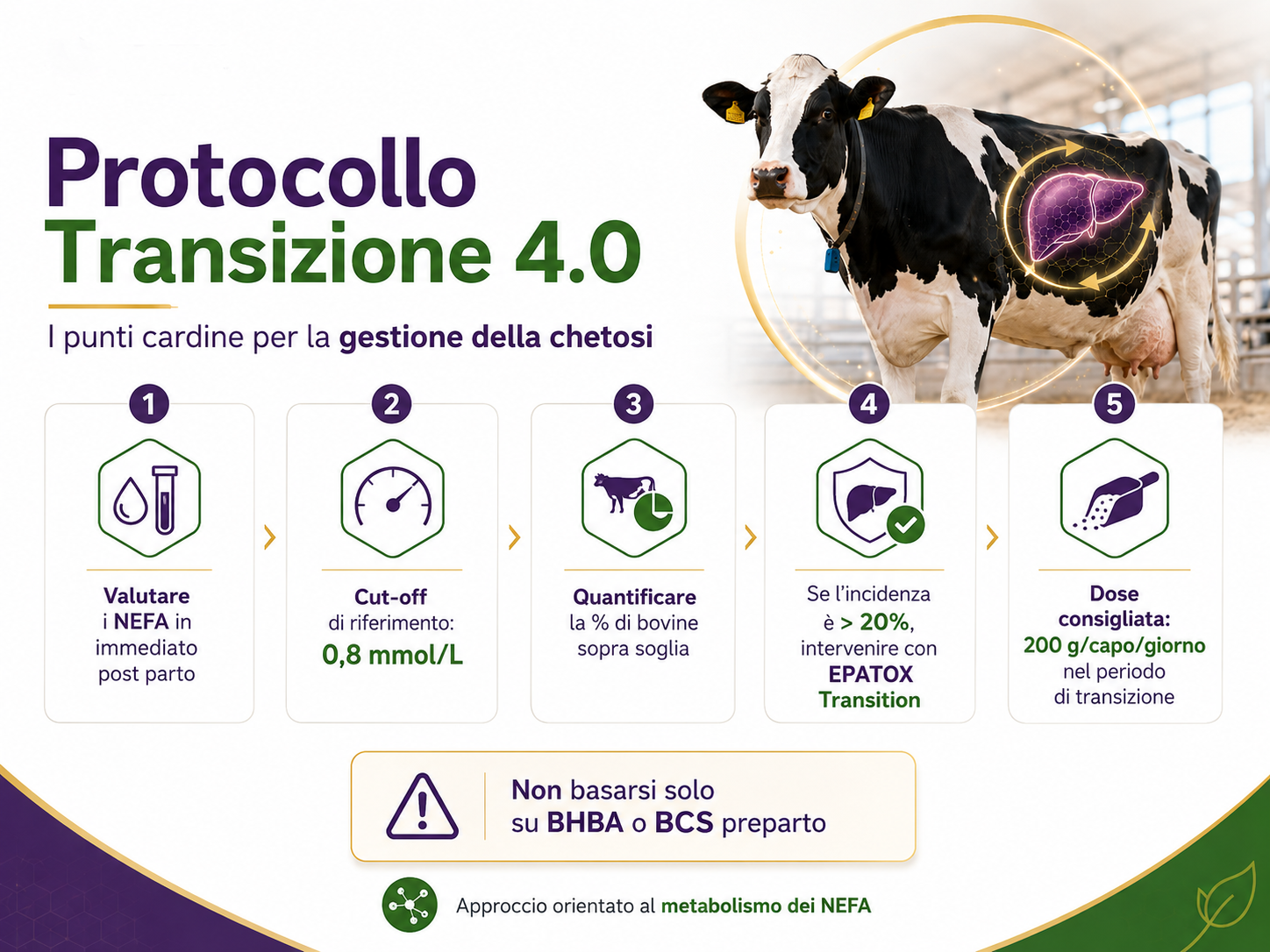 Protocollo
Transizione 4.0

I punti cardine per la gestione della chetosi

1
Valutare i NEFA in immediato post parto

2
Cut-off di riferimento: 0,8 mmol/L

3
Quantificare la % di bovine sopra soglia

4
Se l'incidenza è > 20%, intervenire con EPATOX Transition

5
Dose consigliata: 200 g/capo/giorno nel periodo di transizione

Non basarsi solo su BHBA o BCS preparto

Approccio orientato al metabolismo dei NEFA